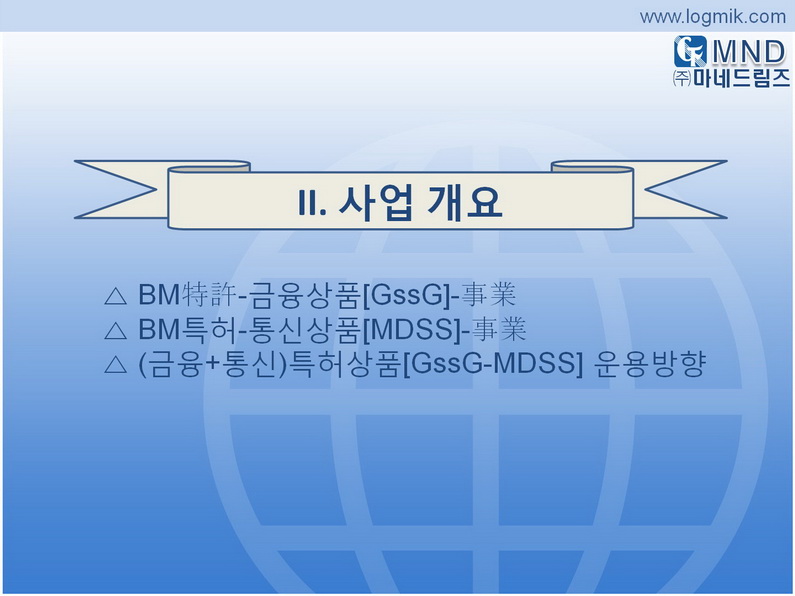 www.logmik.com

MND
㈜마네드림즈

II. 사업 개요

△ BM特許-금융상품[GssG]-事業
△ BM특허-통신상품[MDSS]-事業
△ (금융+통신)특허상품[GssG-MDSS] 운용방향